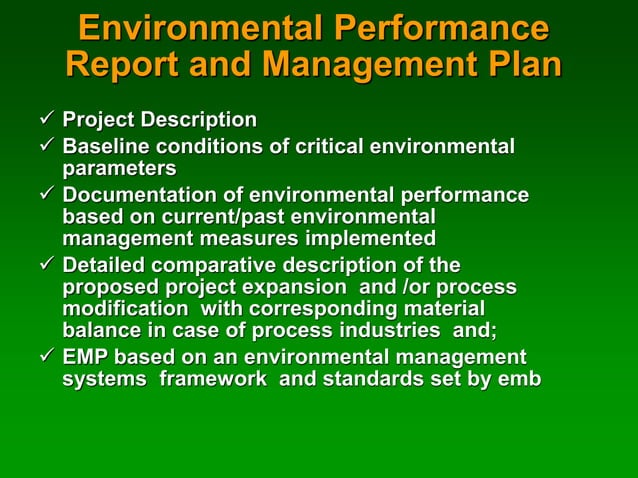 Environmental Performance Report and Management Plan

✓ Project Description
✓ Baseline conditions of critical environmental parameters
✓ Documentation of environmental performance based on current/past environmental management measures implemented
✓ Detailed comparative description of the proposed project expansion and /or process modification with corresponding material balance in case of process industries and;
✓ EMP based on an environmental management systems framework and standards set by emb